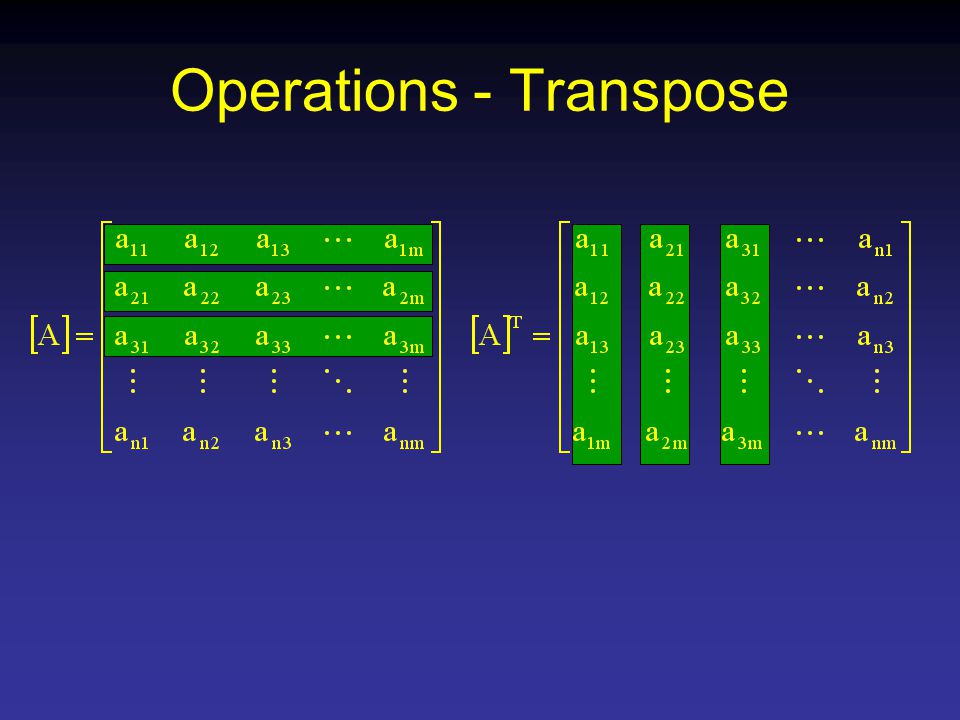 Operations - Transpose

$[A] = \begin{bmatrix} a_{11} & a_{12} & a_{13} & \cdots & a_{1m} \\ a_{21} & a_{22} & a_{23} & \cdots & a_{2m} \\ a_{31} & a_{32} & a_{33} & \cdots & a_{3m} \\ \vdots & \vdots & \vdots & \ddots & \vdots \\ a_{n1} & a_{n2} & a_{n3} & \cdots & a_{nm} \end{bmatrix}$ $[A]^T = \begin{bmatrix} a_{11} & a_{21} & a_{31} & \cdots & a_{n1} \\ a_{12} & a_{22} & a_{32} & \cdots & a_{n2} \\ a_{13} & a_{23} & a_{33} & \cdots & a_{n3} \\ \vdots & \vdots & \vdots & \ddots & \vdots \\ a_{1m} & a_{2m} & a_{3m} & \cdots & a_{nm} \end{bmatrix}$